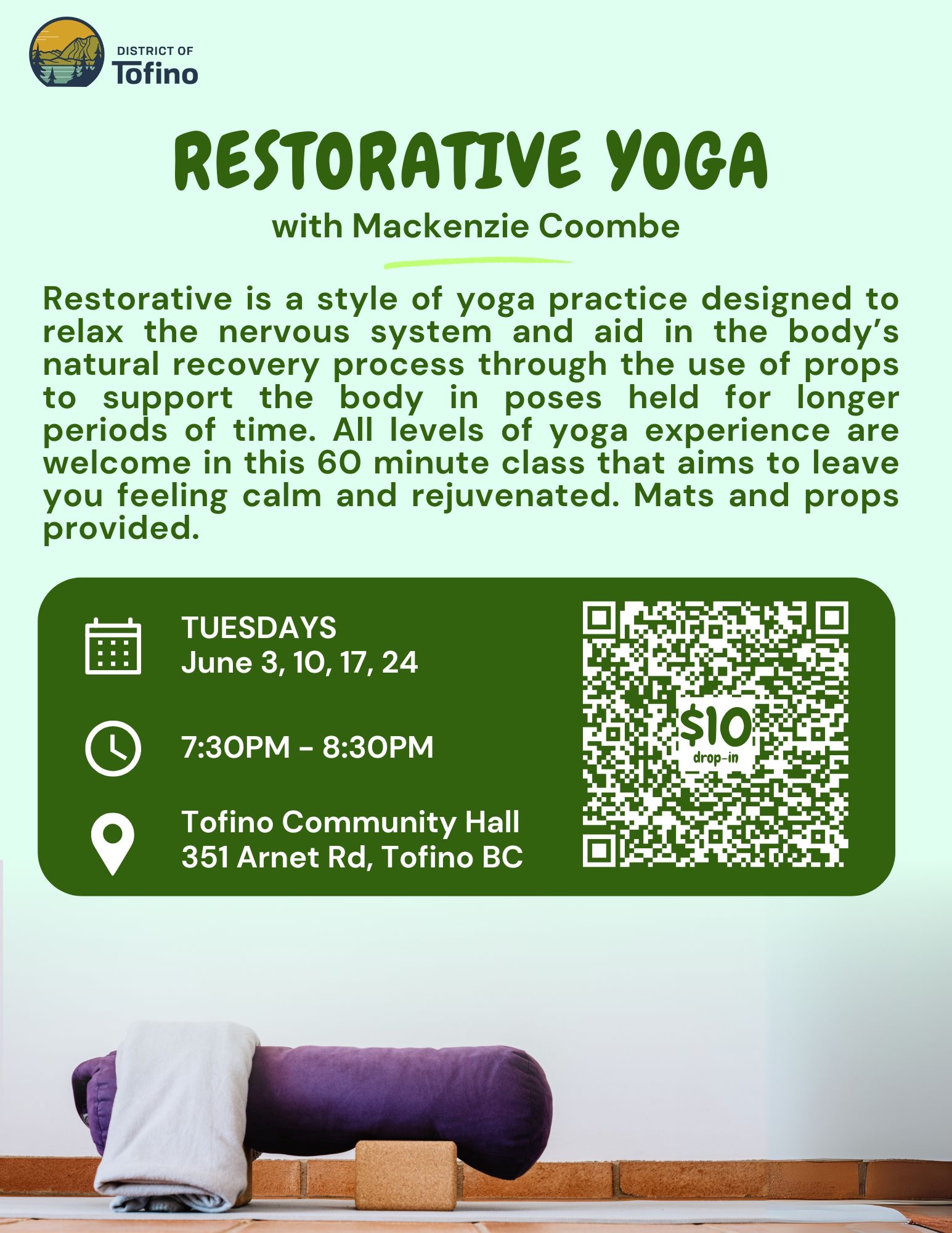 DISTRICT OF
Tofino

RESTORATIVE YOGA
with Mackenzie Coombe

Restorative is a style of yoga practice designed to relax the nervous system and aid in the body's natural recovery process through the use of props to support the body in poses held for longer periods of time. All levels of yoga experience are welcome in this 60 minute class that aims to leave you feeling calm and rejuvenated. Mats and props provided.

TUESDAYS
June 3, 10, 17, 24

7:30PM - 8:30PM

Tofino Community Hall
351 Arnet Rd, Tofino BC

$10
drop-in